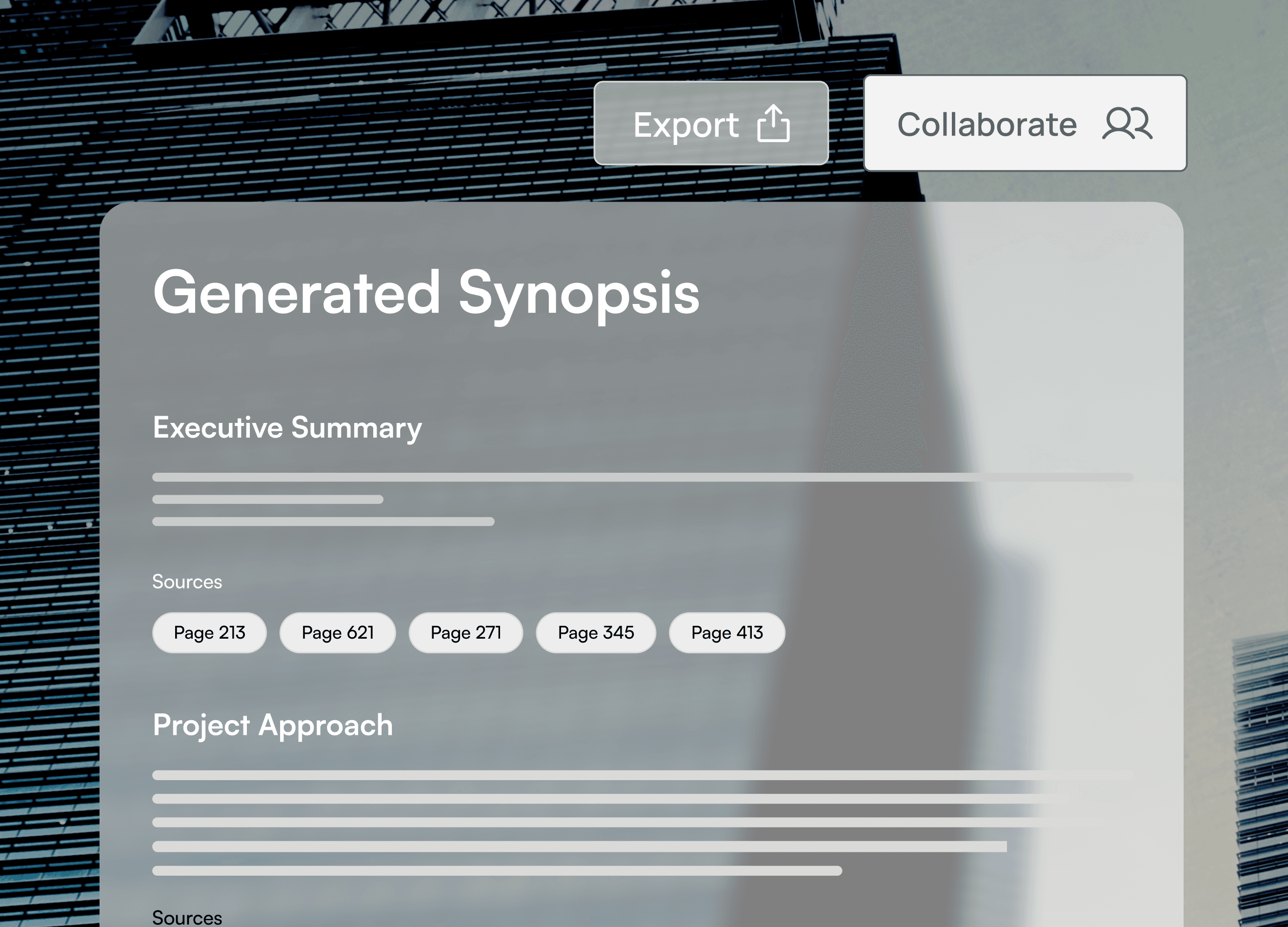 Export

Collaborate

Generated Synopsis

Executive Summary

Sources

Page 213 Page 621 Page 271 Page 345 Page 413

Project Approach

Sources